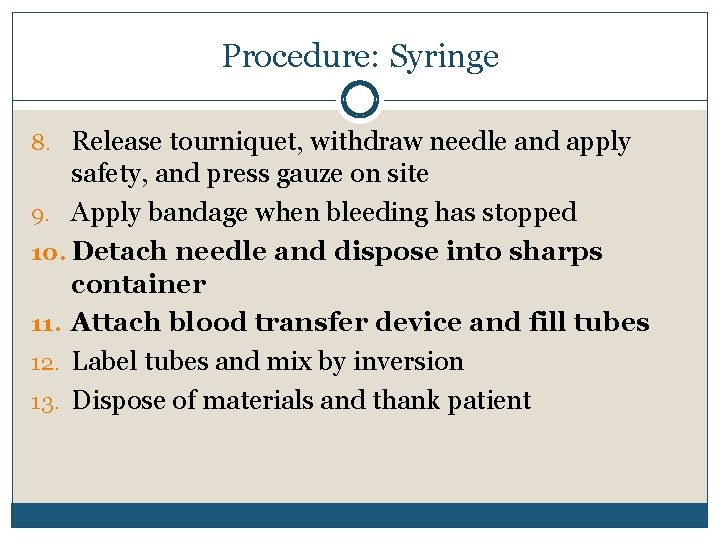 Procedure: Syringe

8. Release tourniquet, withdraw needle and apply safety, and press gauze on site
9. Apply bandage when bleeding has stopped
10. Detach needle and dispose into sharps container
11. Attach blood transfer device and fill tubes
12. Label tubes and mix by inversion
13. Dispose of materials and thank patient